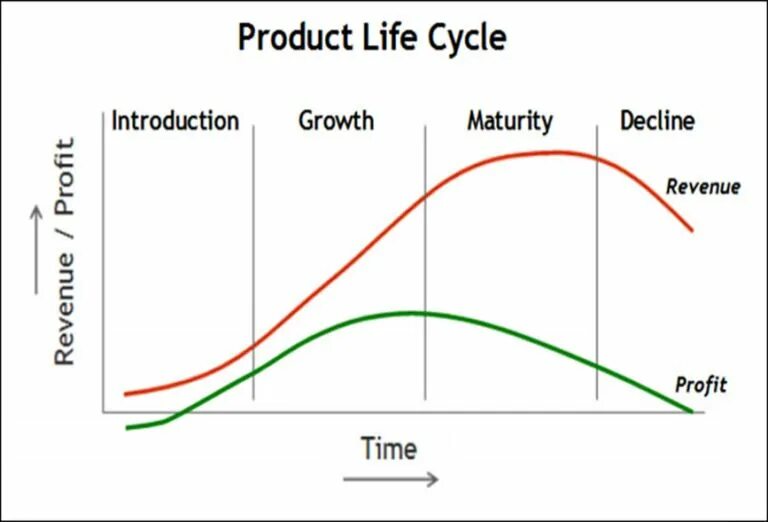 Product Life Cycle

Introduction
Growth
Maturity
Decline

Revenue / Profit

Revenue

Profit

Time